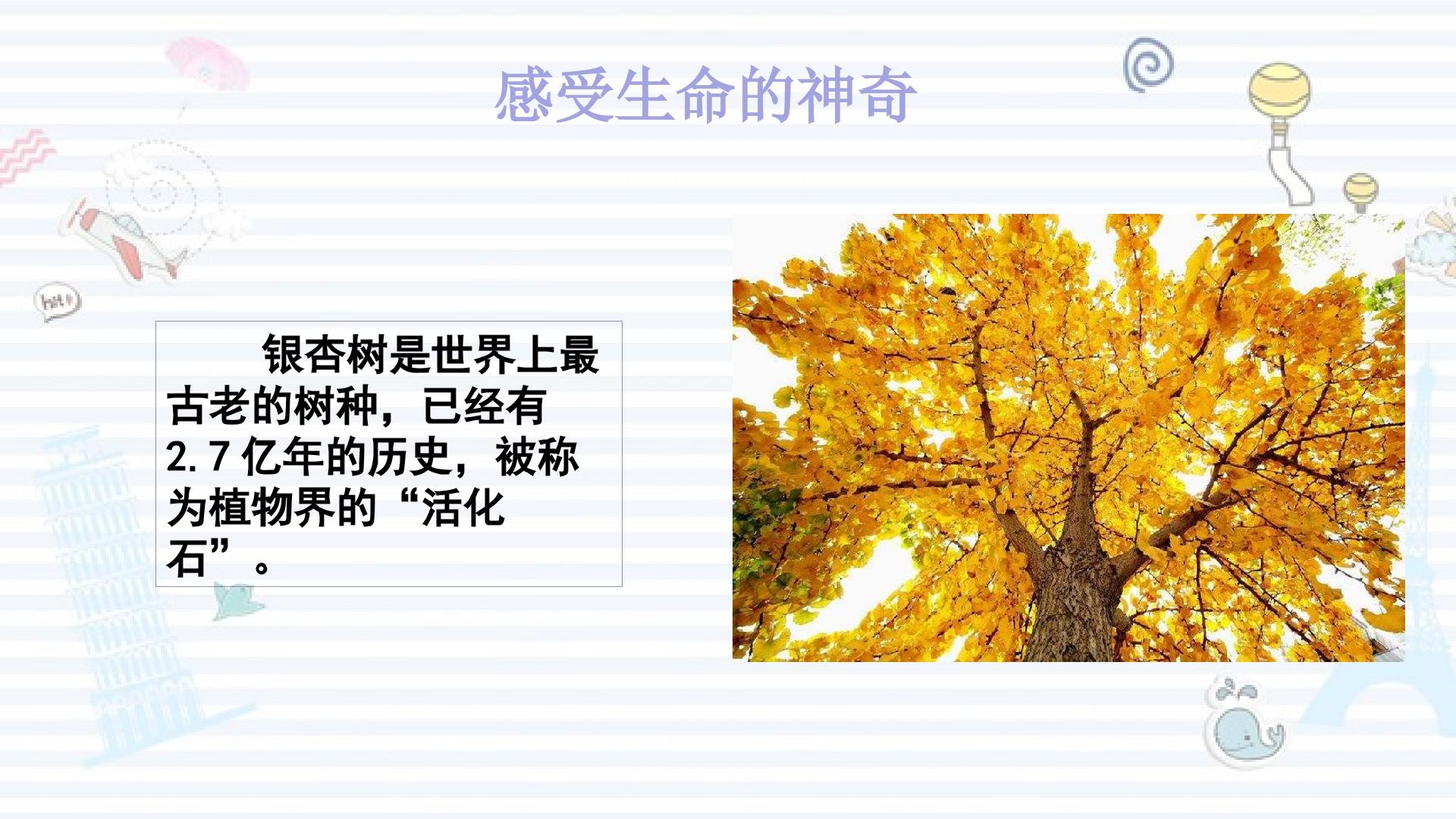 感受生命的神奇

银杏树是世界上最古老的树种，已经有2.7亿年的历史，被称为植物界的“活化石”。